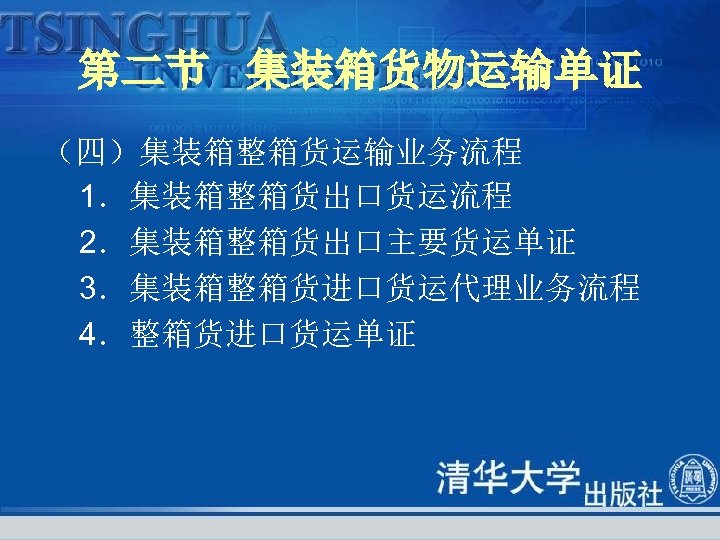 TSINGHUA
UNIVERSITY

第二节 集装箱货物运输单证

（四）集装箱整箱货运输业务流程
1. 集装箱整箱货出口货运流程
2. 集装箱整箱货出口主要货运单证
3. 集装箱整箱货进口货运代理业务流程
4. 整箱货进口货运单证

清华大学出版社